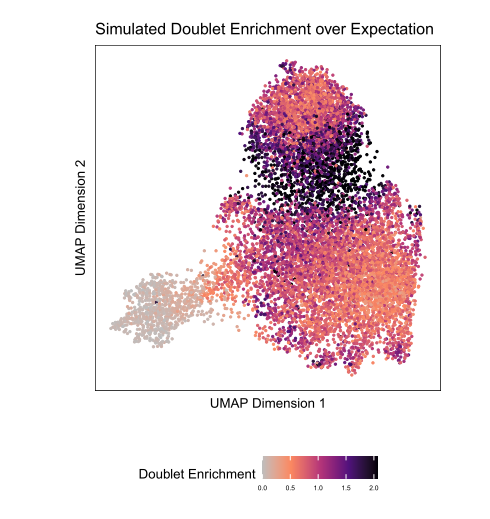 Simulated Doublet Enrichment over Expectation

UMAP Dimension 2

UMAP Dimension 1

Doublet Enrichment

0.0 0.5 1.0 1.5 2.0